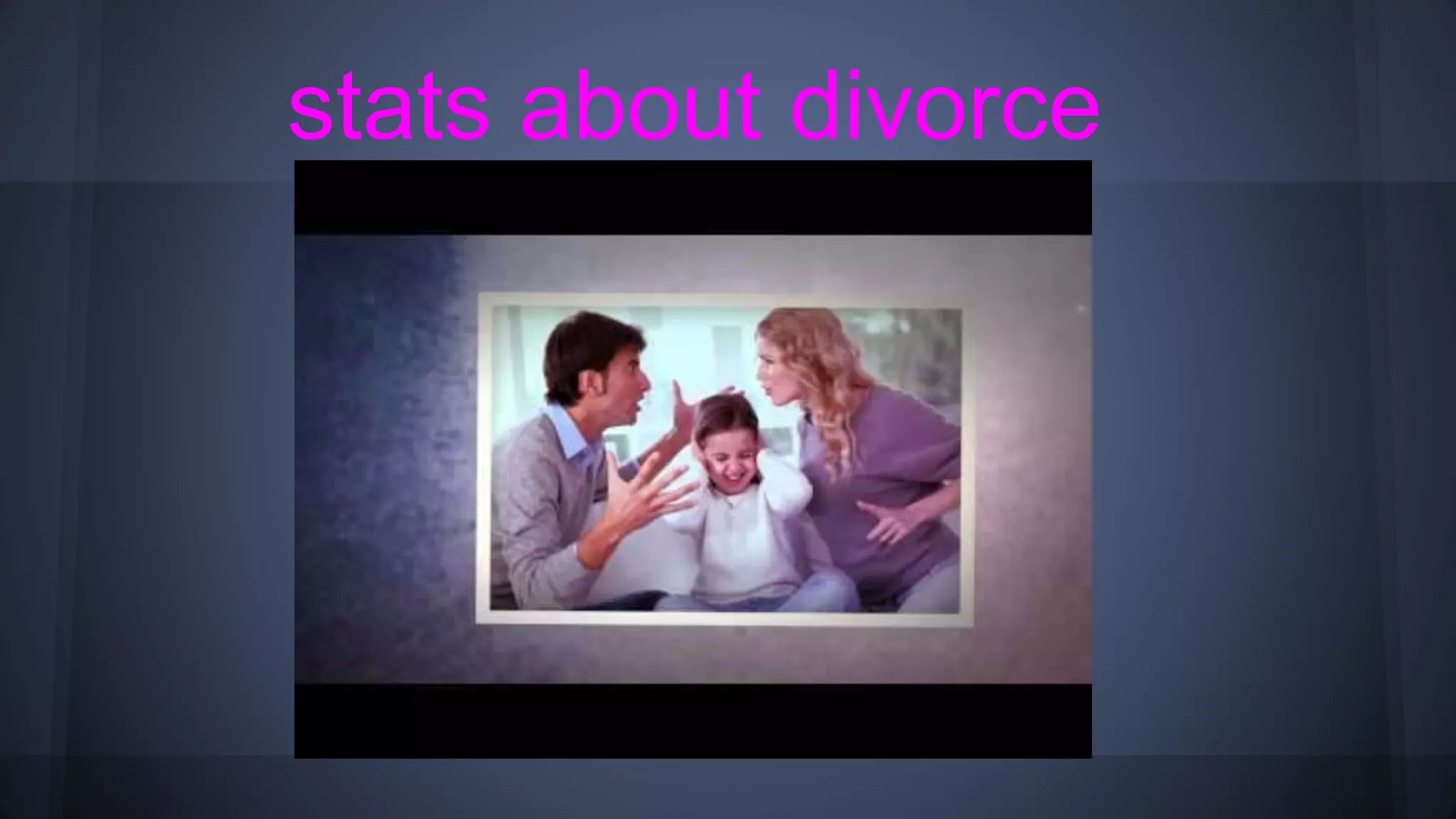 stats about divorce